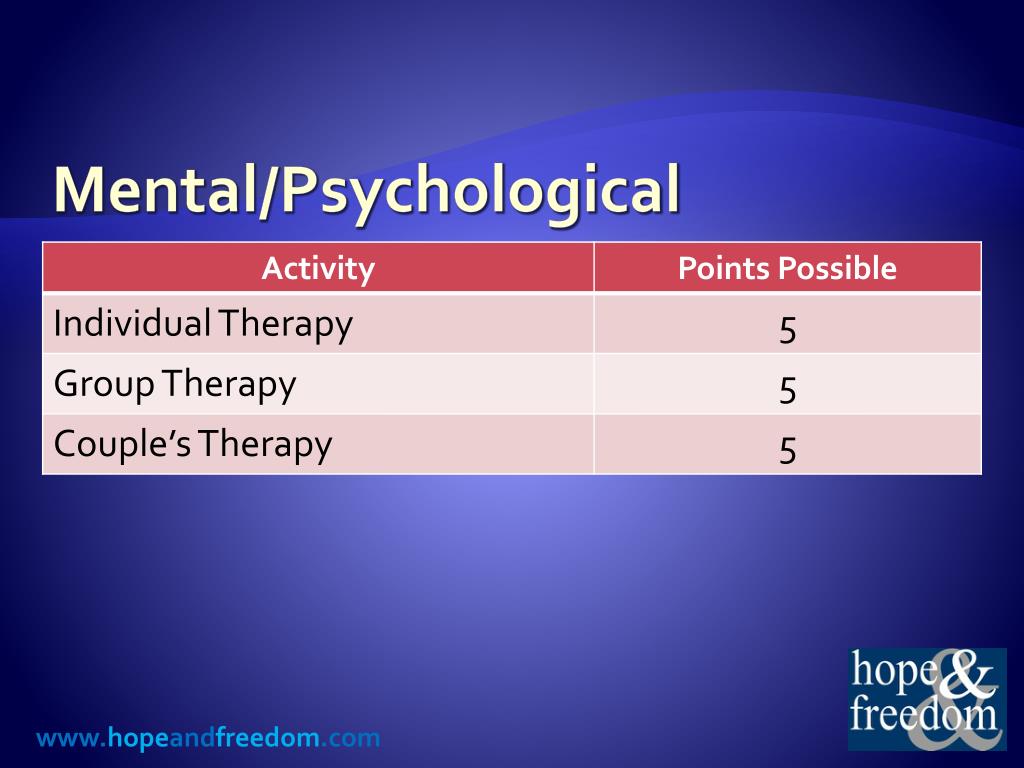 Mental/Psychological

| Activity | Points Possible |
|---|---|
| Individual Therapy | 5 |
| Group Therapy | 5 |
| Couple's Therapy | 5 |

www.hopeandfreedom.com

hope & freedom